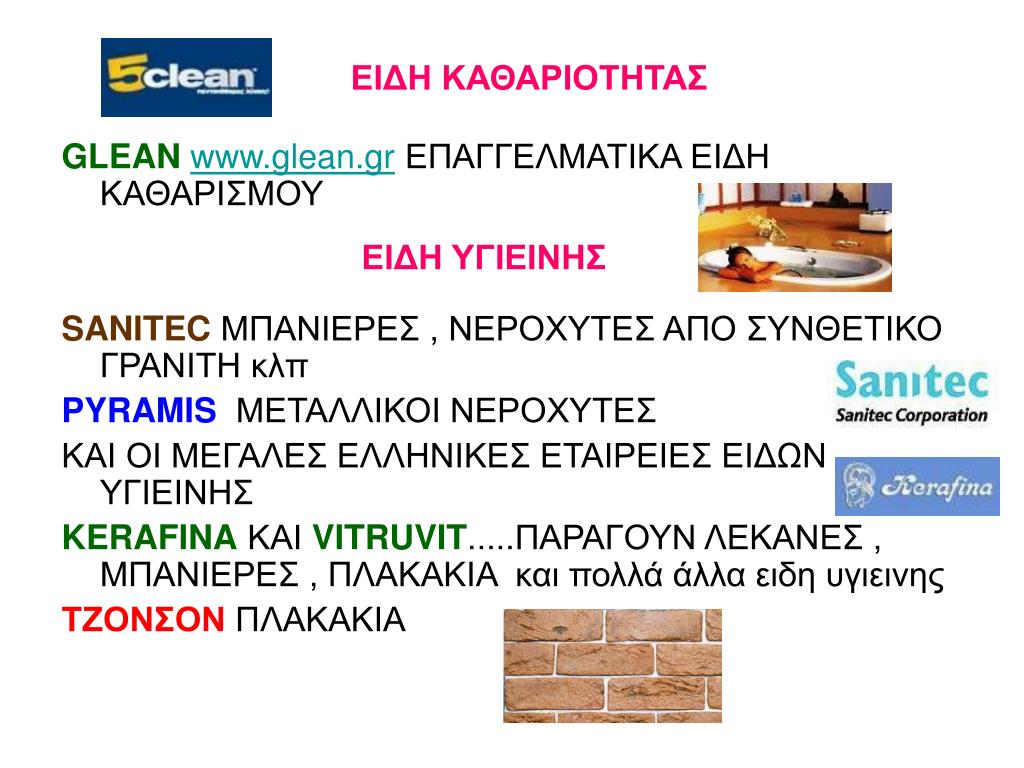 5clean

ΕΙΔΗ ΚΑΘΑΡΙΟΤΗΤΑΣ

GLEAN www.glean.gr ΕΠΑΓΓΕΛΜΑΤΙΚΑ ΕΙΔΗ ΚΑΘΑΡΙΣΜΟΥ

ΕΙΔΗ ΥΓΙΕΙΝΗΣ

SANITEC ΜΠΑΝΙΕΡΕΣ , ΝΕΡΟΧΥΤΕΣ ΑΠΟ ΣΥΝΘΕΤΙΚΟ ΓΡΑΝΙΤΗ κλπ

Sanitec
Sanitec Corporation

PYRAMIS ΜΕΤΑΛΛΙΚΟΙ ΝΕΡΟΧΥΤΕΣ

ΚΑΙ ΟΙ ΜΕΓΑΛΕΣ ΕΛΛΗΝΙΚΕΣ ΕΤΑΙΡΕΙΕΣ ΕΙΔΩΝ ΥΓΙΕΙΝΗΣ

Kerafina

KERAFINA ΚΑΙ VITRUVIT.....ΠΑΡΑΓΟΥΝ ΛΕΚΑΝΕΣ , ΜΠΑΝΙΕΡΕΣ , ΠΛΑΚΑΚΙΑ και πολλά άλλα ειδη υγιεινης

ΤΖΟΝΣΟΝ ΠΛΑΚΑΚΙΑ